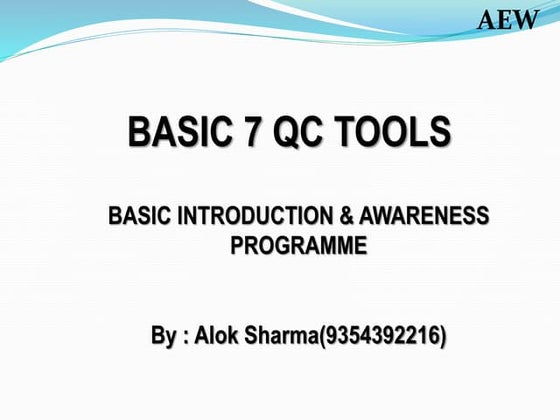 AEW

BASIC 7 QC TOOLS

BASIC INTRODUCTION & AWARENESS PROGRAMME

By : Alok Sharma(9354392216)